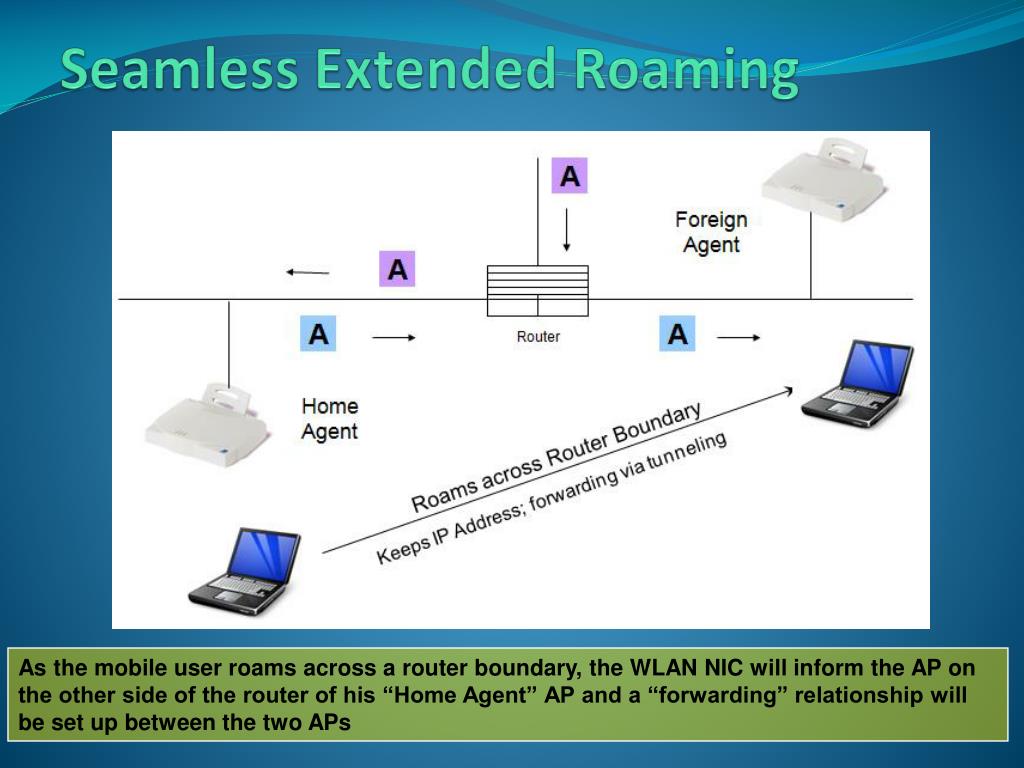 Seamless Extended Roaming

A

Foreign Agent

A

A

Router

A

Home Agent

Roams across Router Boundary

Keeps IP Address; forwarding via tunneling

As the mobile user roams across a router boundary, the WLAN NIC will inform the AP on the other side of the router of his “Home Agent” AP and a “forwarding” relationship will be set up between the two APs